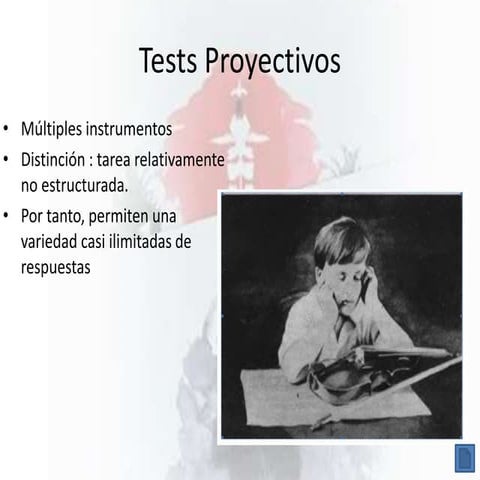 Tests Proyectivos

• Múltiples instrumentos
• Distinción : tarea relativamente no estructurada.
• Por tanto, permiten una variedad casi ilimitadas de respuestas